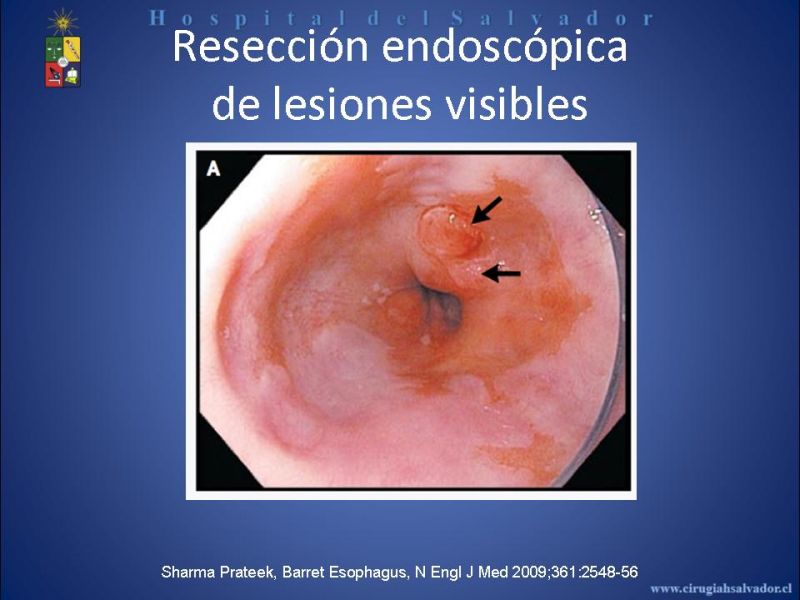 Hospital del Salvador

Resección endoscópica de lesiones visibles

A

Sharma Prateek, Barret Esophagus, N Engl J Med 2009;361:2548-56

www.cirugiahsalvador.cl